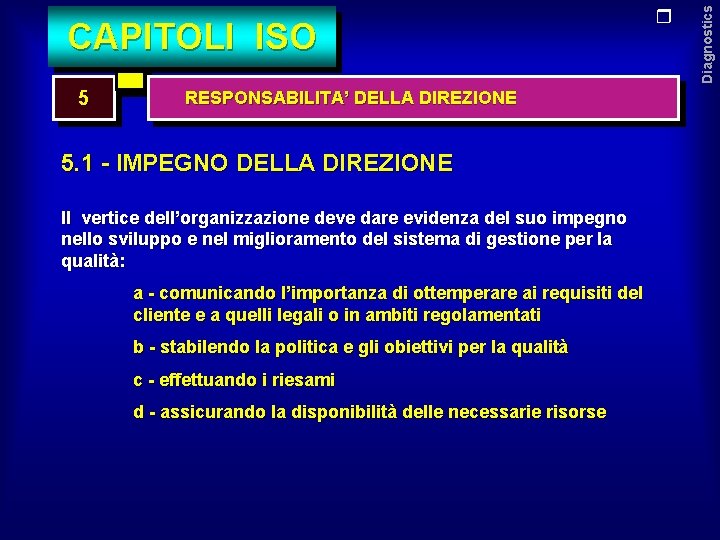 CAPITOLI ISO

Diagnostics

5

RESPONSABILITA' DELLA DIREZIONE

5.1 - IMPEGNO DELLA DIREZIONE

Il vertice dell'organizzazione deve dare evidenza del suo impegno nello sviluppo e nel miglioramento del sistema di gestione per la qualità:

a - comunicando l'importanza di ottemperare ai requisiti del cliente e a quelli legali o in ambiti regolamentati

b - stabilendo la politica e gli obiettivi per la qualità

c - effettuando i riesami

d - assicurando la disponibilità delle necessarie risorse